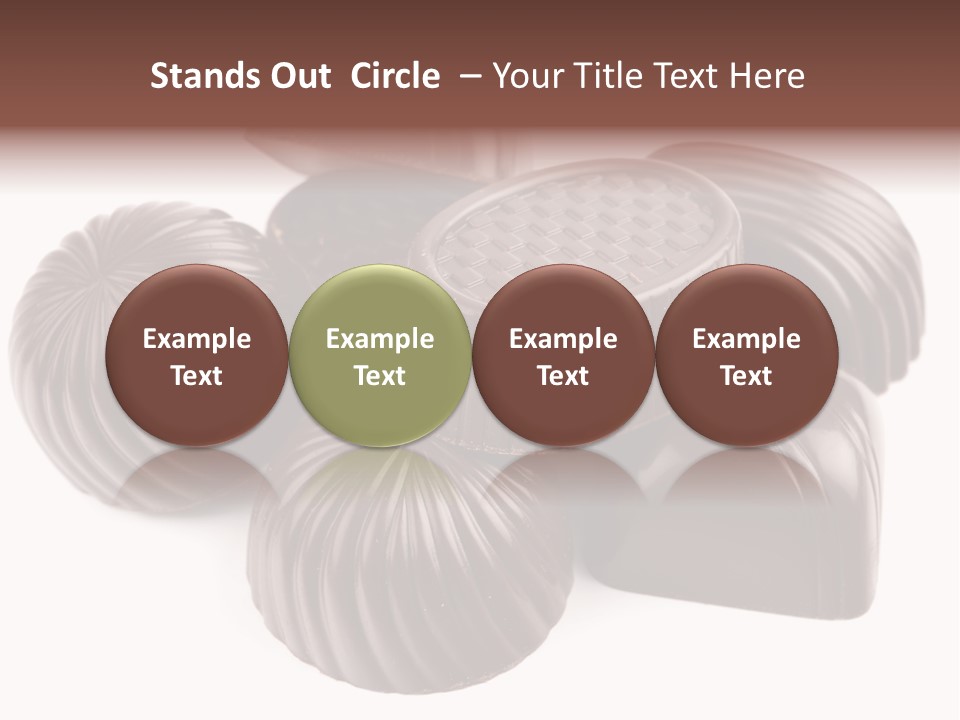 Stands Out Circle – Your Title Text Here

Example Text

Example Text

Example Text

Example Text